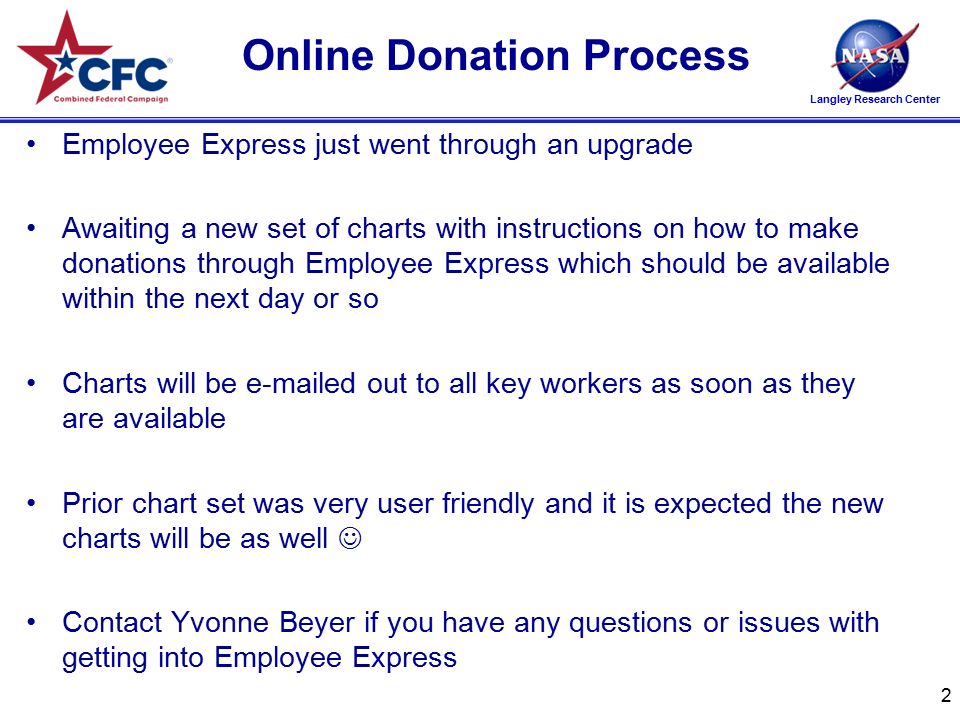 CFC
Combined Federal Campaign

Online Donation Process

NASA
Langley Research Center

• Employee Express just went through an upgrade

• Awaiting a new set of charts with instructions on how to make donations through Employee Express which should be available within the next day or so

• Charts will be e-mailed out to all key workers as soon as they are available

• Prior chart set was very user friendly and it is expected the new charts will be as well ☺

• Contact Yvonne Beyer if you have any questions or issues with getting into Employee Express

2